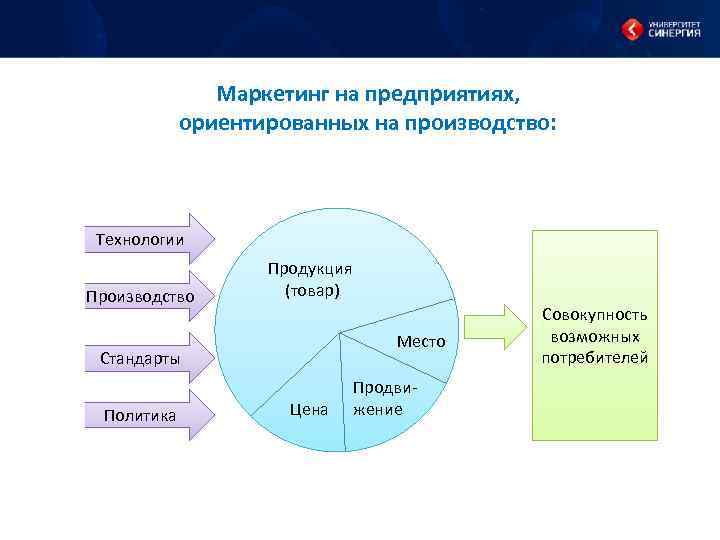 УНИВЕРСИТЕТ СИНЕРГИЯ

Маркетинг на предприятиях, ориентированных на производство:

Технологии

Производство

Стандарты

Политика

Продукция (товар)

Место

Продвижение

Цена

Совокупность возможных потребителей